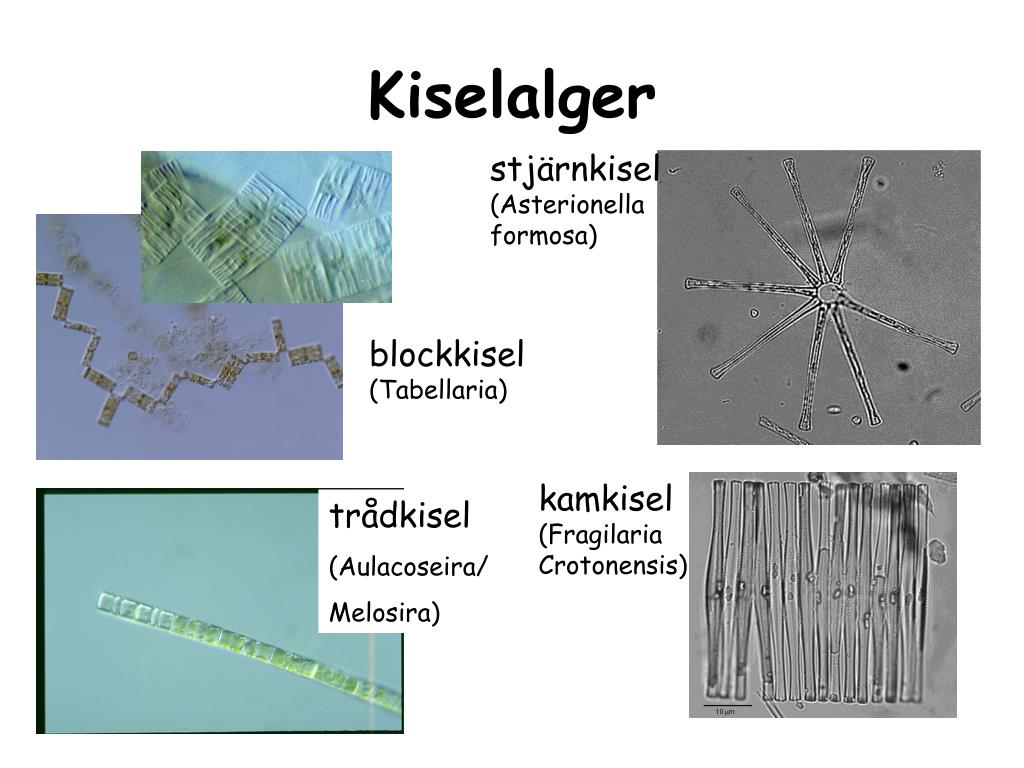 Kiselalger

stjärnkisel
(Asterionella formosa)

blockkisel
(Tabellaria)

trådkisel
(Aulacoseira/
Melosira)

kamkisel
(Fragilaria Crotonensis)

10 µm